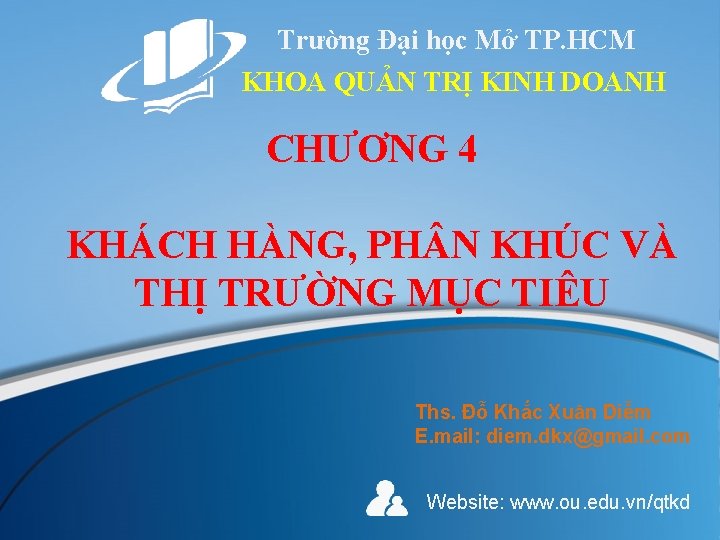 Trường Đại học Mở TP.HCM
KHOA QUẢN TRỊ KINH DOANH

CHƯƠNG 4

KHÁCH HÀNG, PHÂN KHÚC VÀ THỊ TRƯỜNG MỤC TIÊU

Ths. Đỗ Khắc Xuân Diễm
E.mail: diem.dkx@gmail.com

Website: www.ou.edu.vn/qtkd